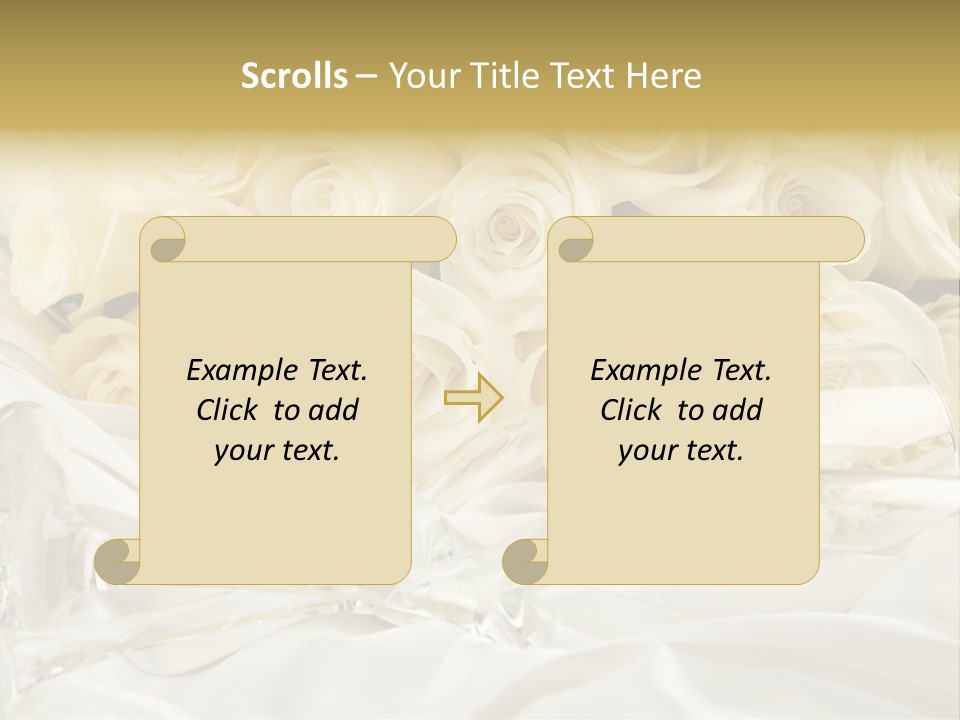 Scrolls – Your Title Text Here

Example Text. Click to add your text.

Example Text. Click to add your text.